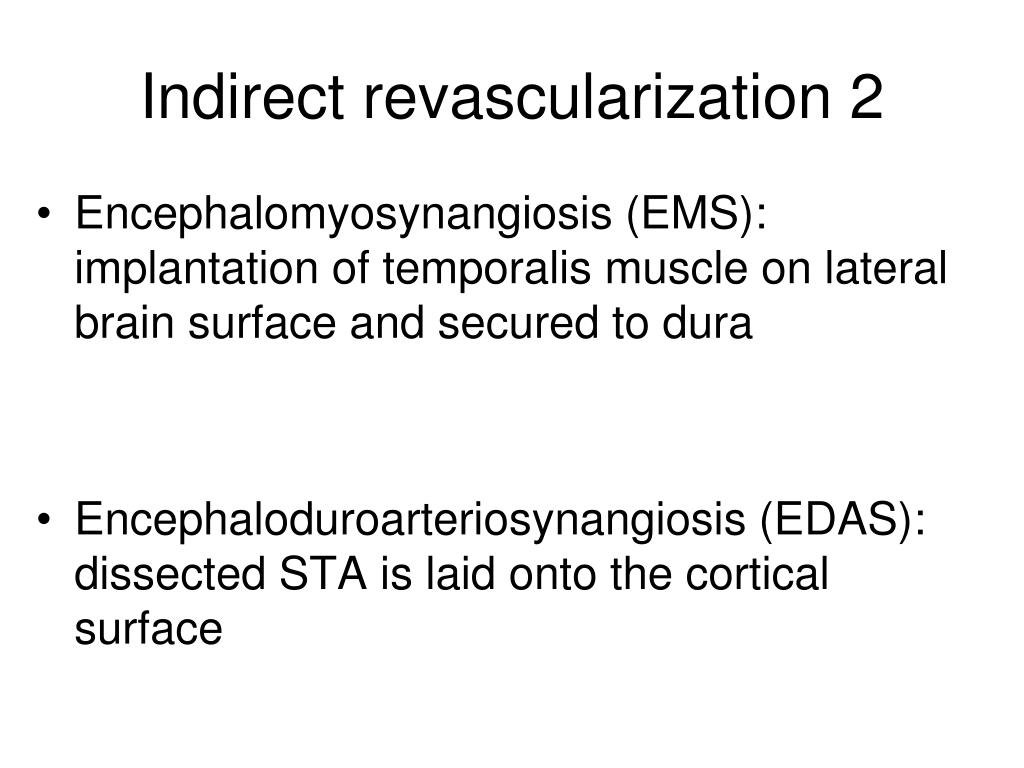 Indirect revascularization 2

• Encephalomyosynangiosis (EMS): implantation of temporalis muscle on lateral brain surface and secured to dura

• Encephaloduroarteriosynangiosis (EDAS): dissected STA is laid onto the cortical surface